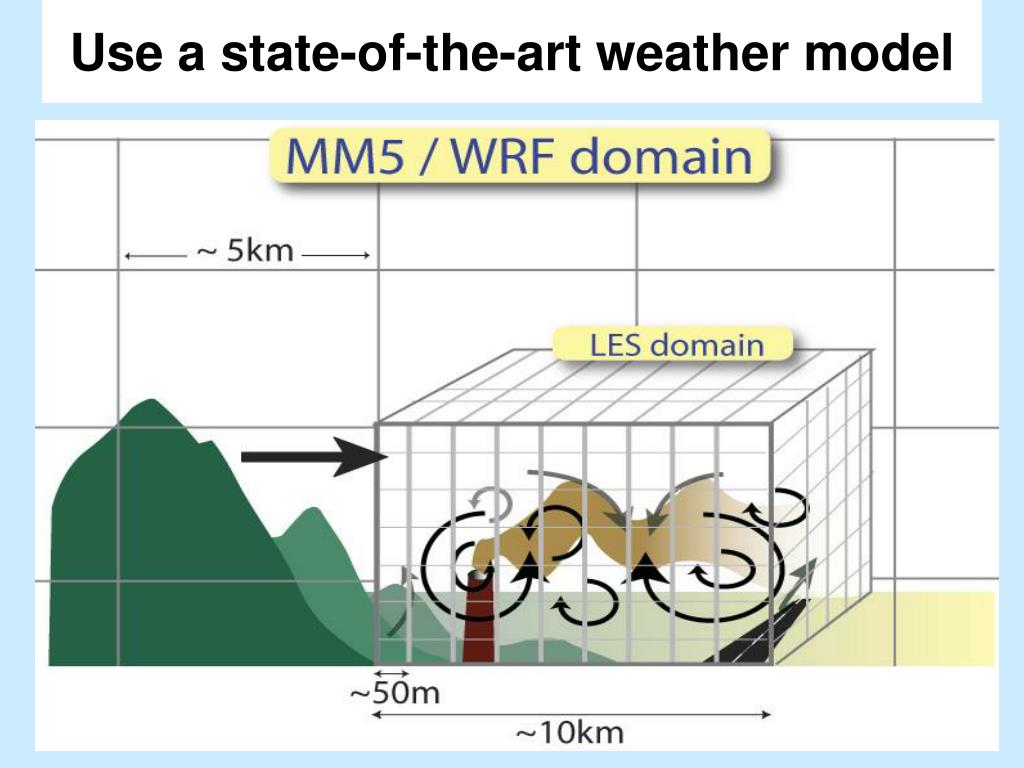 Use a state-of-the-art weather model

MM5 / WRF domain

~ 5km

LES domain

~50m

~10km